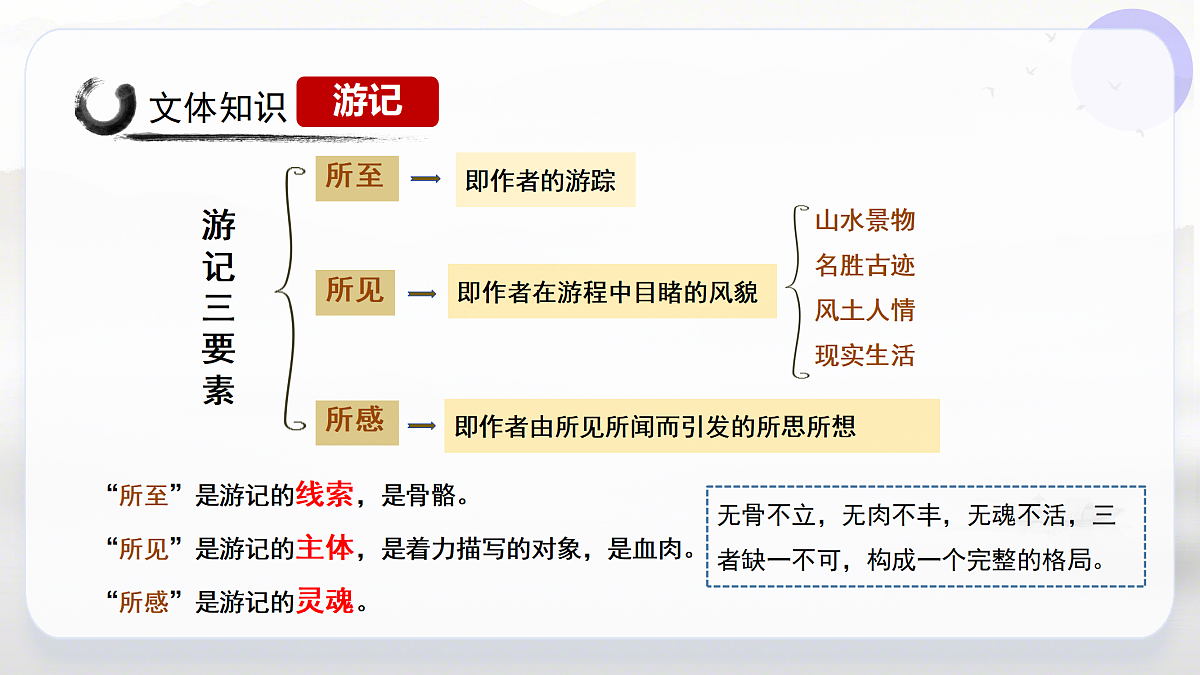 文体知识 游记

游记三要素

所至 即作者的游踪

所见 即作者在游程中目睹的风貌

山水景物
名胜古迹
风土人情
现实生活

所感 即作者由所见所闻而引发的所思所想

“所至”是游记的线索，是骨骼。

“所见”是游记的主体，是着力描写的对象，是血肉。

“所感”是游记的灵魂。

无骨不立，无肉不丰，无魂不活，三者缺一不可，构成一个完整的格局。